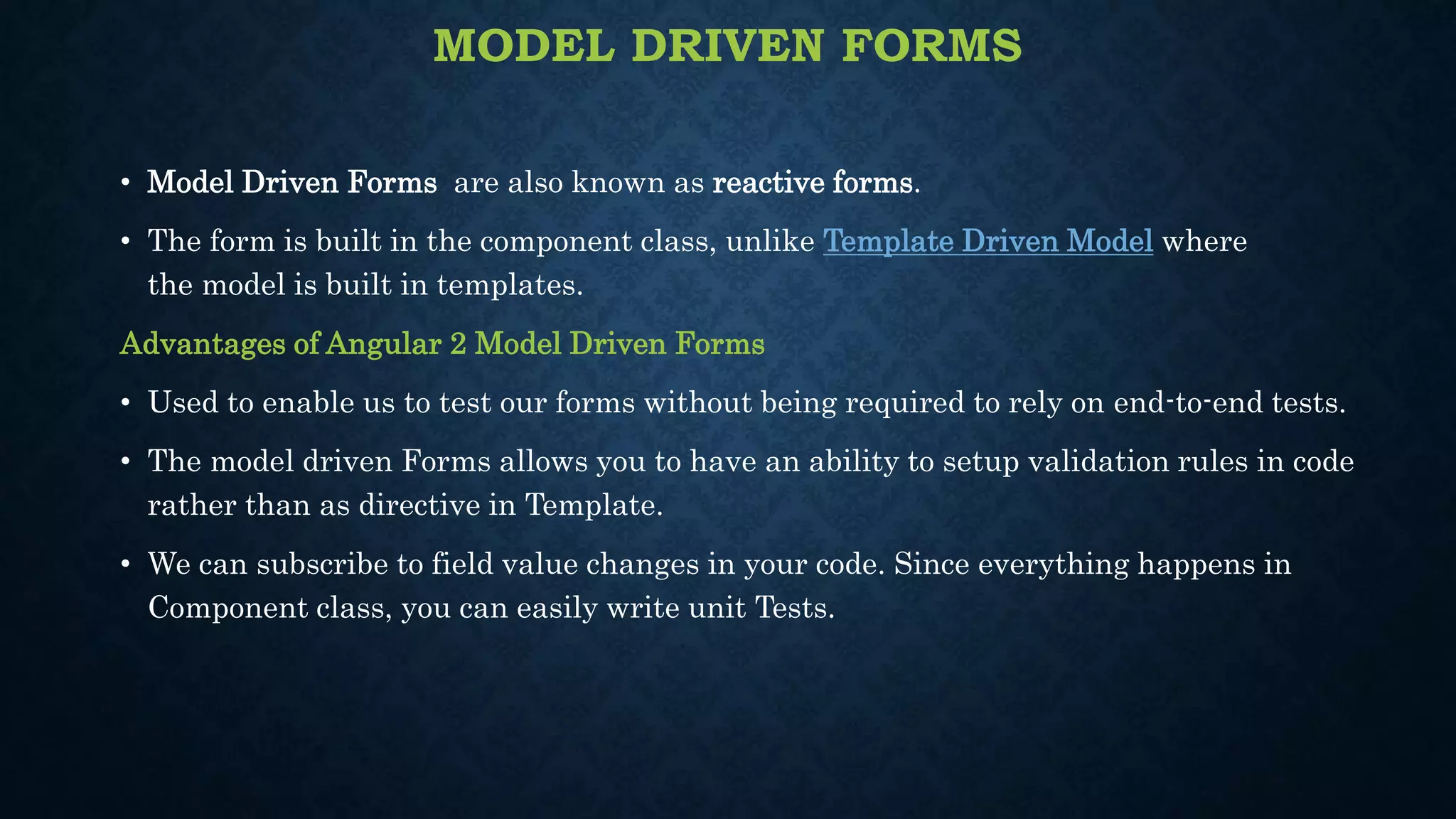 MODEL DRIVEN FORMS

• Model Driven Forms are also known as reactive forms.

• The form is built in the component class, unlike Template Driven Model where the model is built in templates.

Advantages of Angular 2 Model Driven Forms

• Used to enable us to test our forms without being required to rely on end-to-end tests.

• The model driven Forms allows you to have an ability to setup validation rules in code rather than as directive in Template.

• We can subscribe to field value changes in your code. Since everything happens in Component class, you can easily write unit Tests.